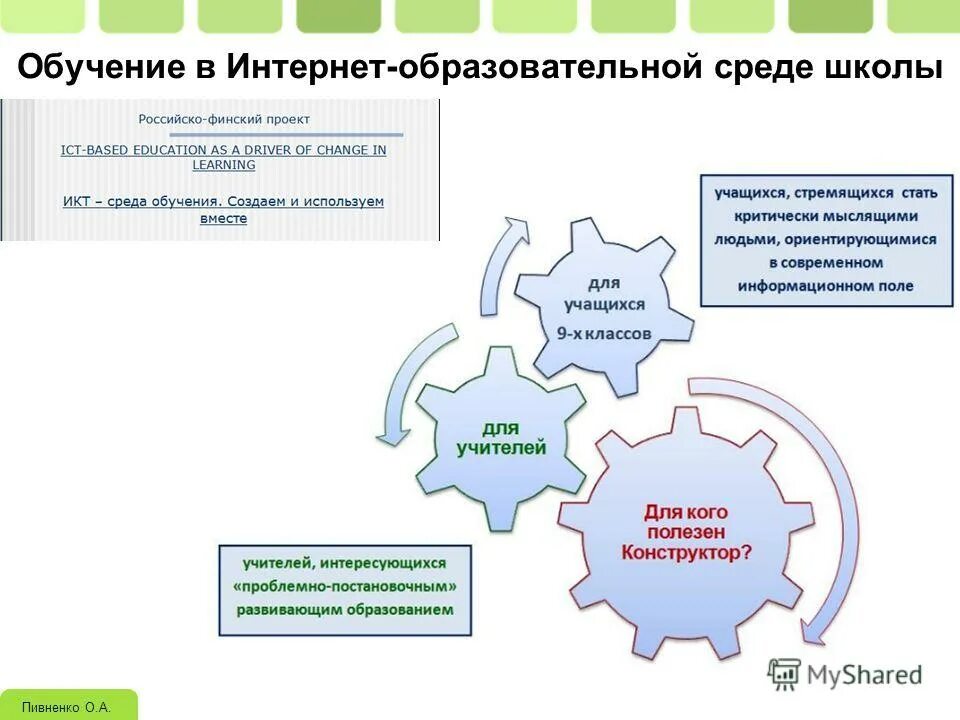 Обучение в Интернет-образовательной среде школы

Российско-финский проект

ICT-BASED EDUCATION AS A DRIVER OF CHANGE IN LEARNING

ИКТ – среда обучения. Создаем и используем вместе

учащихся, стремящихся стать критически мыслящими людьми, ориентирующимися в современном информационном поле

для учащихся 9-х классов

для учителей

Для кого полезен Конструктор?

учителей, интересующихся «проблемно-постановочным» развивающим образованием

MyShared

Пивненко О.А.